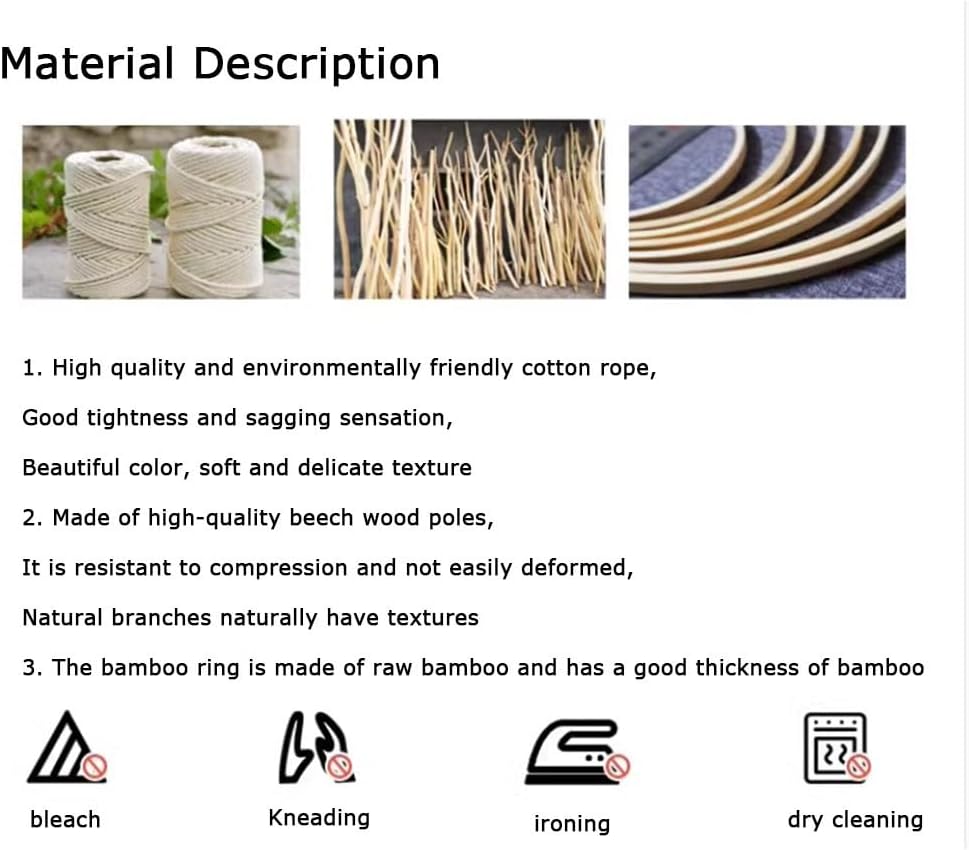 Material Description

1. High quality and environmentally friendly cotton rope,

Good tightness and sagging sensation,

Beautiful color, soft and delicate texture

2. Made of high-quality beech wood poles,

It is resistant to compression and not easily deformed,

Natural branches naturally have textures

3. The bamboo ring is made of raw bamboo and has a good thickness of bamboo

bleach

Kneading

ironing

dry cleaning